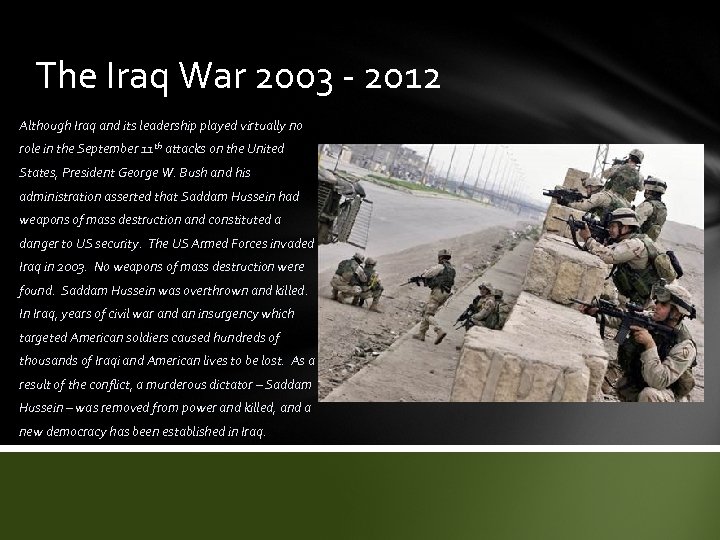 The Iraq War 2003 - 2012

Although Iraq and its leadership played virtually no role in the September 11$^{th}$ attacks on the United States, President George W. Bush and his administration asserted that Saddam Hussein had weapons of mass destruction and constituted a danger to US security. The US Armed Forces invaded Iraq in 2003. No weapons of mass destruction were found. Saddam Hussein was overthrown and killed. In Iraq, years of civil war and an insurgency which targeted American soldiers caused hundreds of thousands of Iraqi and American lives to be lost. As a result of the conflict, a murderous dictator – Saddam Hussein – was removed from power and killed, and a new democracy has been established in Iraq.